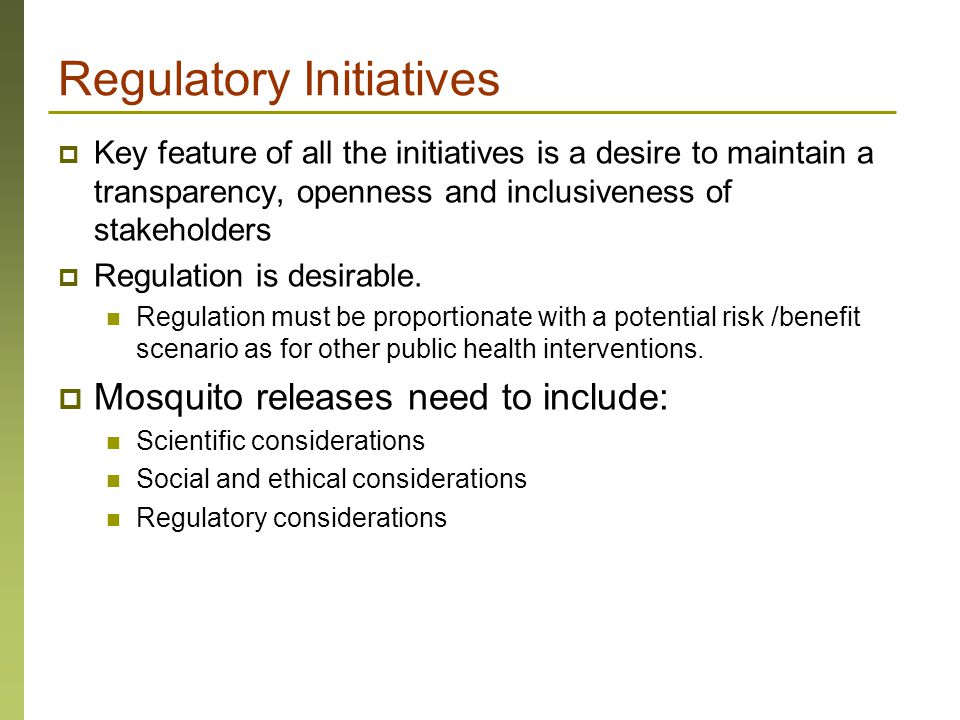 Regulatory Initiatives

Key feature of all the initiatives is a desire to maintain a transparency, openness and inclusiveness of stakeholders

Regulation is desirable.

Regulation must be proportionate with a potential risk /benefit scenario as for other public health interventions.

Mosquito releases need to include:

Scientific considerations

Social and ethical considerations

Regulatory considerations